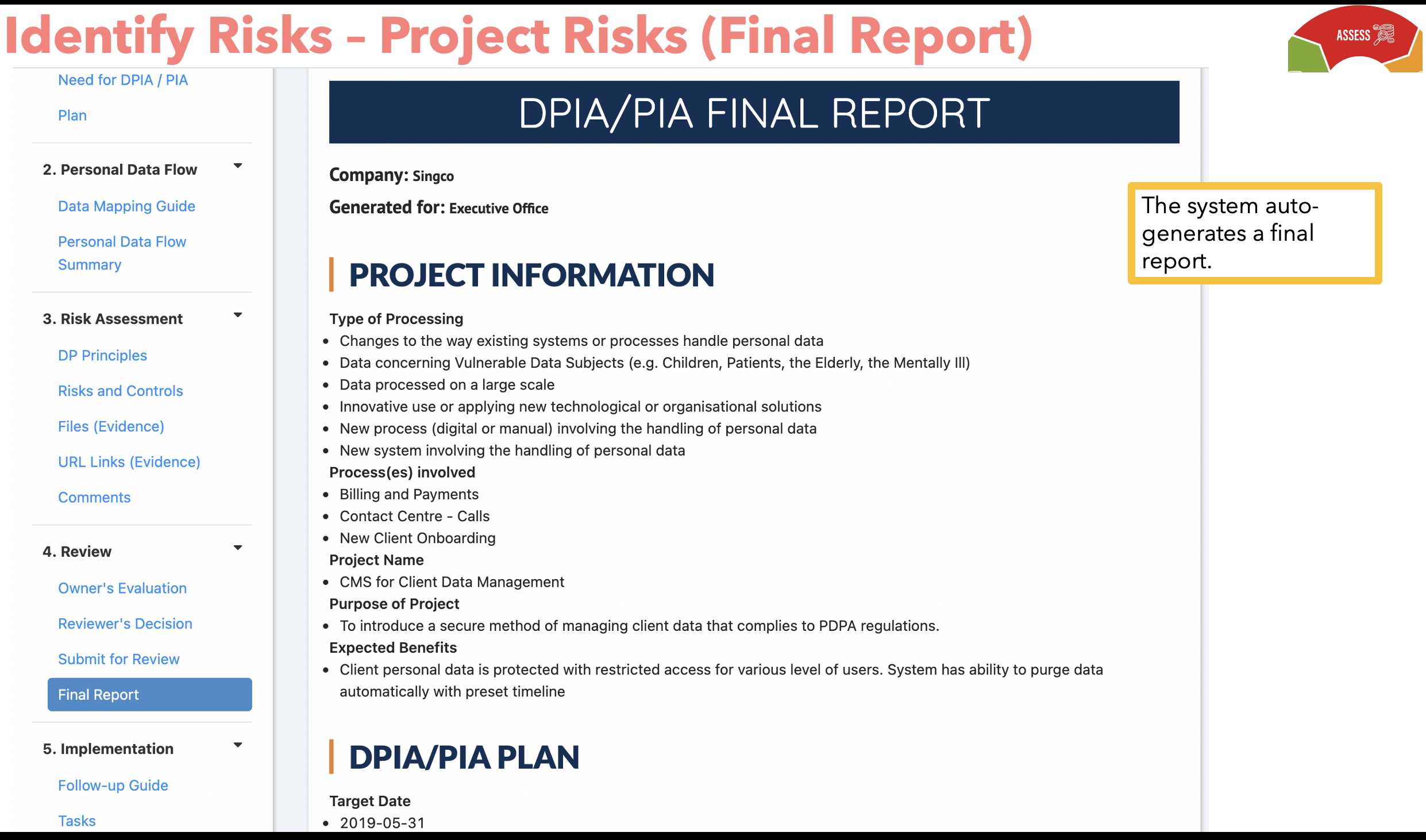 Identify Risks – Project Risks (Final Report)

ASSESS

Need for DPIA / PIA

Plan

2. Personal Data Flow

Data Mapping Guide

Personal Data Flow Summary

3. Risk Assessment

DP Principles

Risks and Controls

Files (Evidence)

URL Links (Evidence)

Comments

4. Review

Owner's Evaluation

Reviewer's Decision

Submit for Review

Final Report

5. Implementation

Follow-up Guide

Tasks

DPIA/PIA FINAL REPORT

Company: Singco

Generated for: Executive Office

PROJECT INFORMATION

Type of Processing
- Changes to the way existing systems or processes handle personal data
- Data concerning Vulnerable Data Subjects (e.g. Children, Patients, the Elderly, the Mentally Ill)
- Data processed on a large scale
- Innovative use or applying new technological or organisational solutions
- New process (digital or manual) involving the handling of personal data
- New system involving the handling of personal data

Process(es) involved
- Billing and Payments
- Contact Centre - Calls
- New Client Onboarding

Project Name
- CMS for Client Data Management

Purpose of Project
- To introduce a secure method of managing client data that complies to PDPA regulations.

Expected Benefits
- Client personal data is protected with restricted access for various level of users. System has ability to purge data automatically with preset timeline

DPIA/PIA PLAN

Target Date
- 2019-05-31

The system auto-generates a final report.